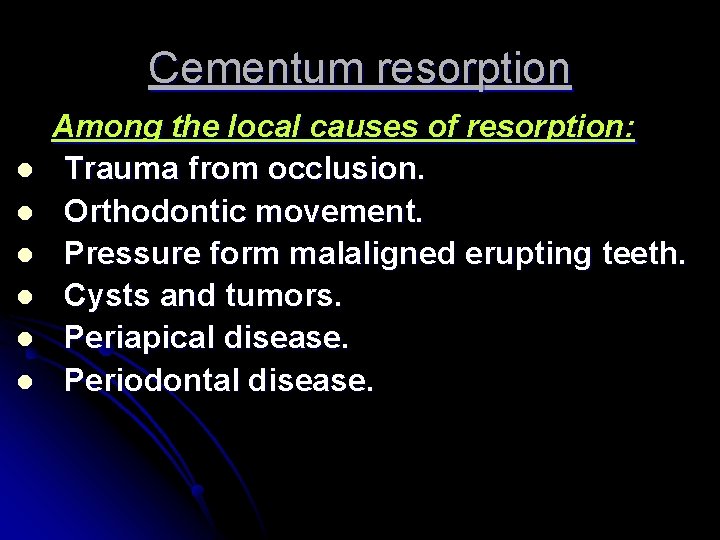 Cementum resorption

Among the local causes of resorption:

- Trauma from occlusion.
- Orthodontic movement.
- Pressure form malaligned erupting teeth.
- Cysts and tumors.
- Periapical disease.
- Periodontal disease.